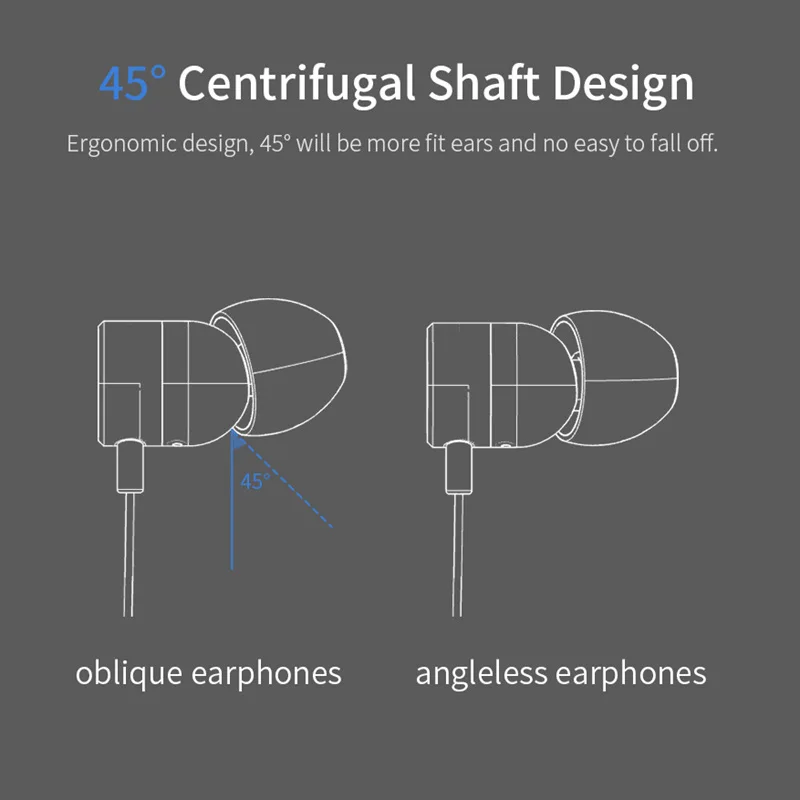 45° Centrifugal Shaft Design

Ergonomic design, 45° will be more fit ears and no easy to fall off.

45°

oblique earphones

angleless earphones